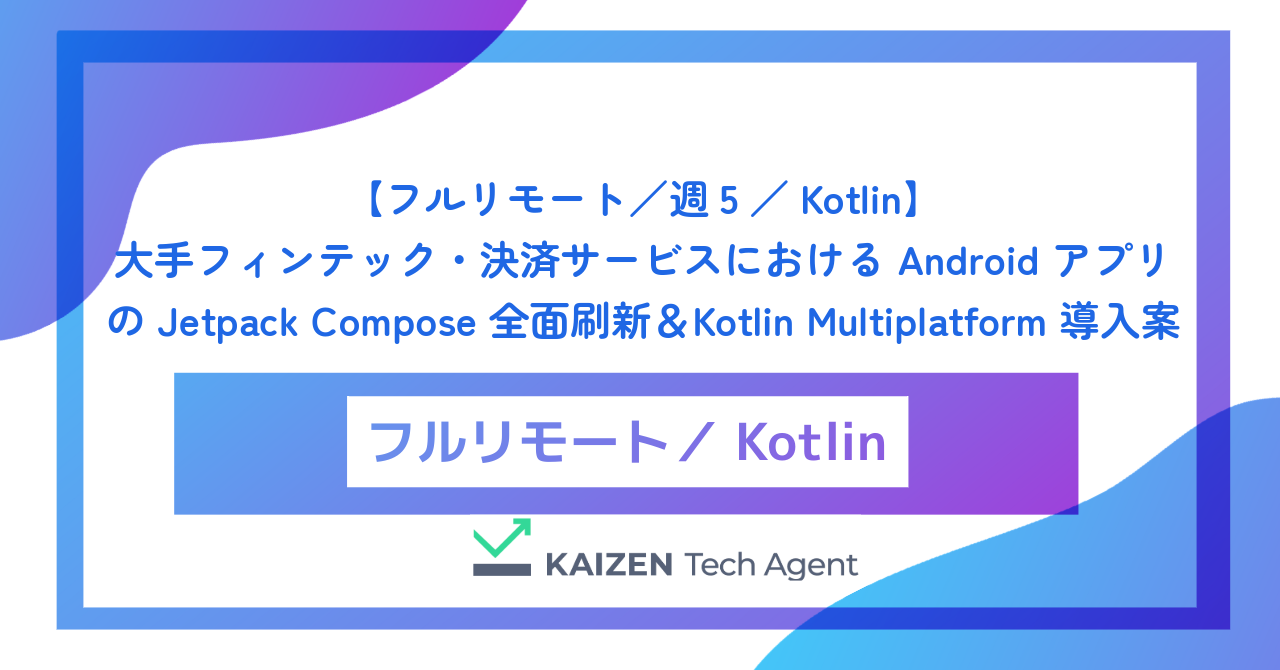 【フルリモート／週５／ Kotlin】
大手フィンテック・決済サービスにおける Android アプリの Jetpack Compose 全面刷新＆Kotlin Multiplatform 導入案

フルリモート／ Kotlin

KAIZEN Tech Agent